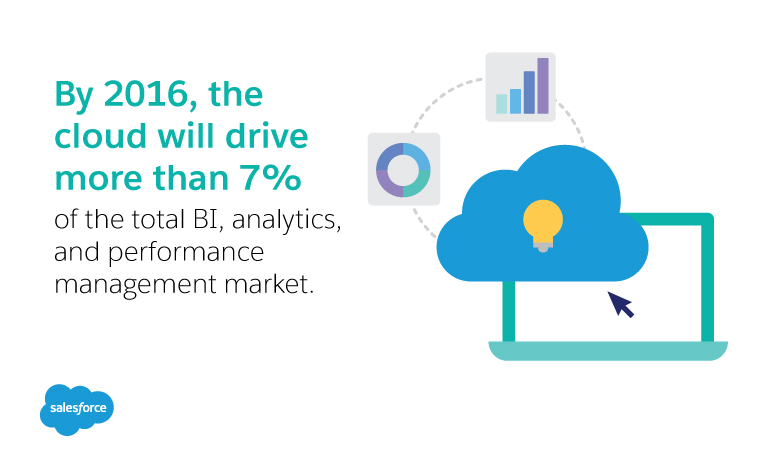 By 2016, the cloud will drive more than 7% of the total BI, analytics, and performance management market.

salesforce